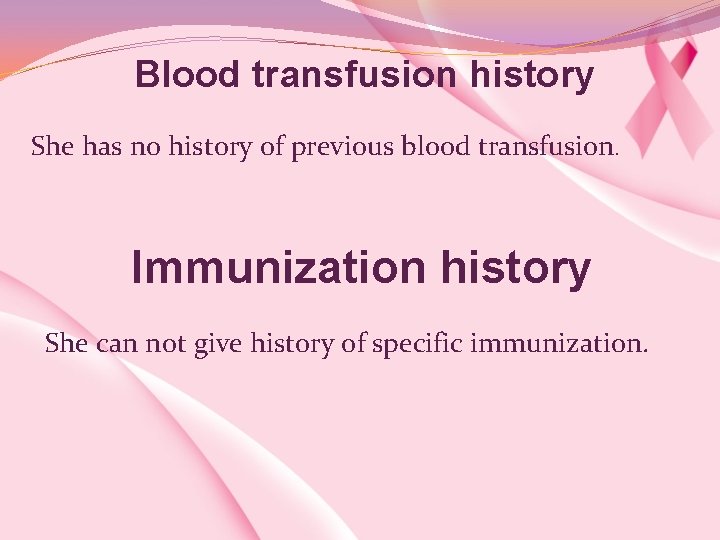 Blood transfusion history

She has no history of previous blood transfusion.

Immunization history

She can not give history of specific immunization.